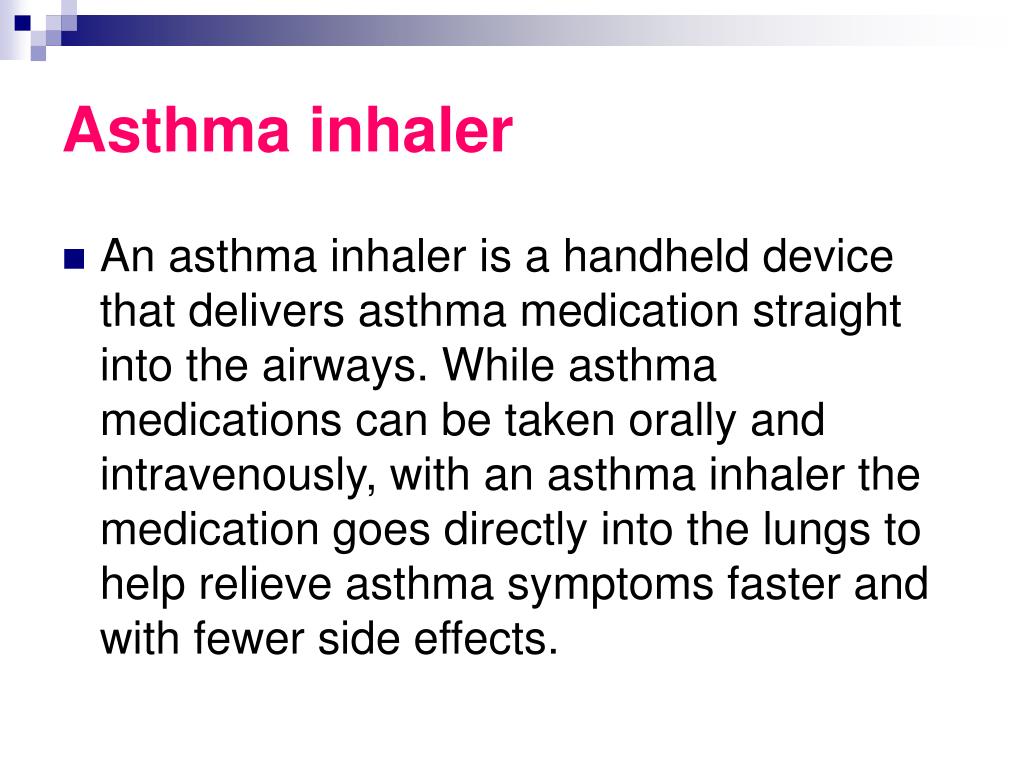 Asthma inhaler

An asthma inhaler is a handheld device that delivers asthma medication straight into the airways. While asthma medications can be taken orally and intravenously, with an asthma inhaler the medication goes directly into the lungs to help relieve asthma symptoms faster and with fewer side effects.